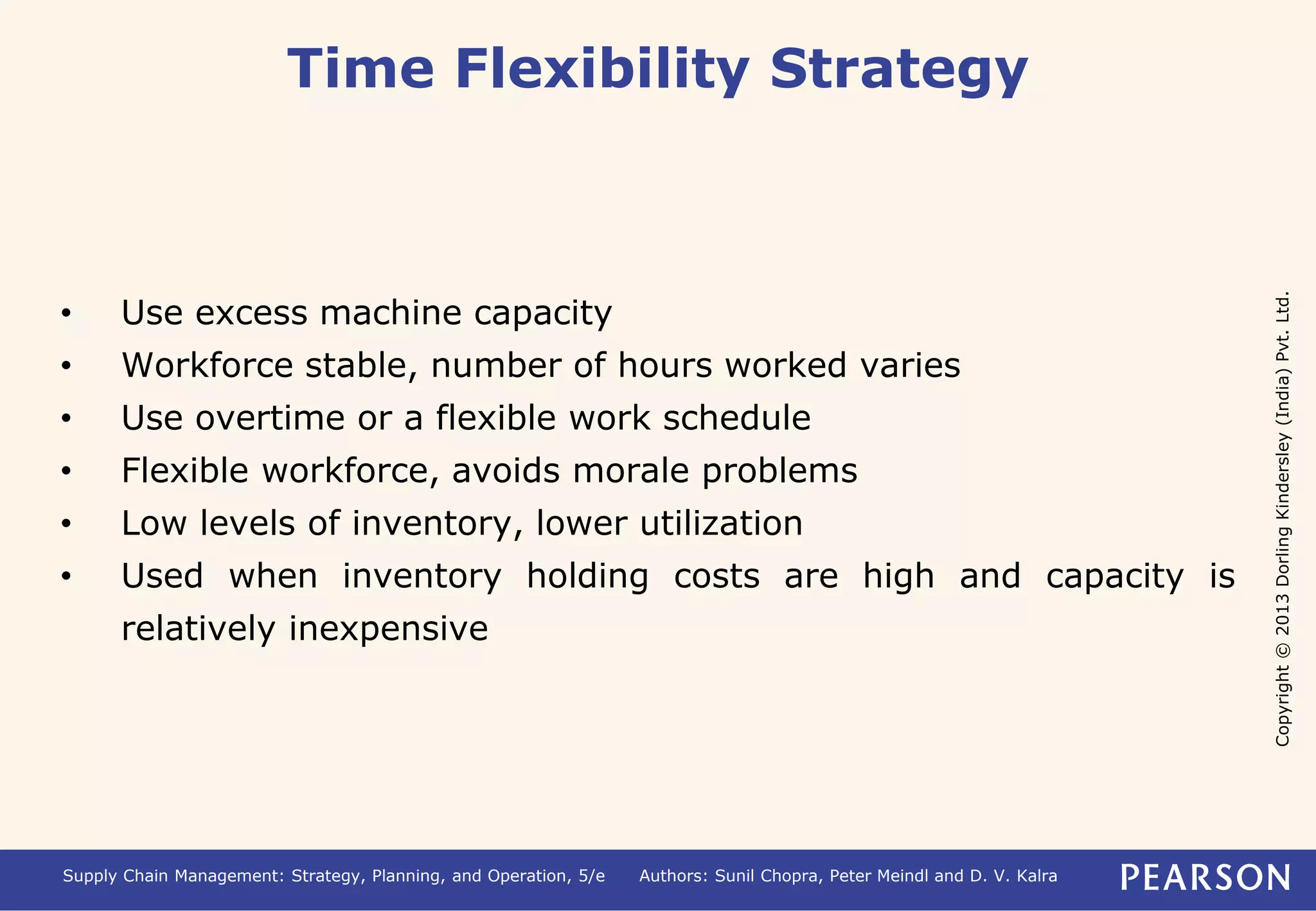 Time Flexibility Strategy

• Use excess machine capacity
• Workforce stable, number of hours worked varies
• Use overtime or a flexible work schedule
• Flexible workforce, avoids morale problems
• Low levels of inventory, lower utilization
• Used when inventory holding costs are high and capacity is relatively inexpensive

Copyright © 2013 Dorling Kindersley (India) Pvt. Ltd.

Supply Chain Management: Strategy, Planning, and Operation, 5/e Authors: Sunil Chopra, Peter Meindl and D. V. Kalra PEARSON